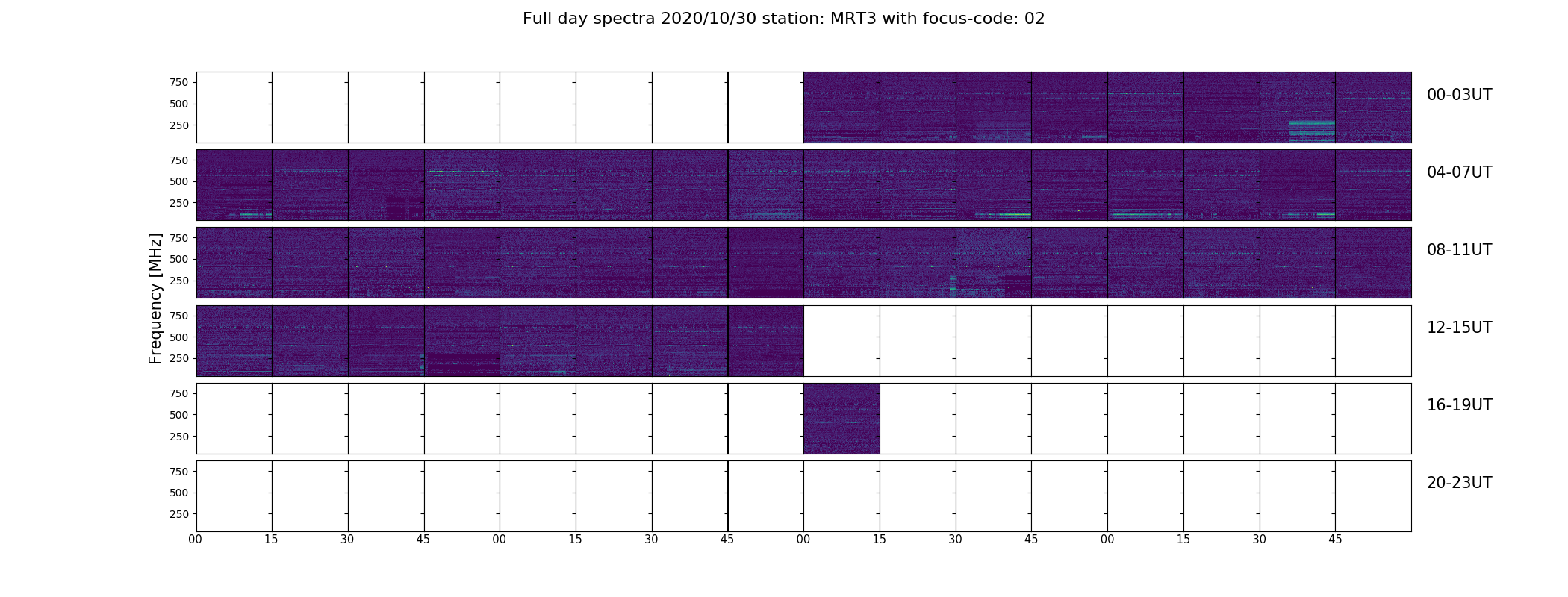 Full day spectra 2020/10/30 station: MRT3 with focus-code: 02

Frequency [MHz]

750
500
250
00-03UT

750
500
250
04-07UT

750
500
250
08-11UT

750
500
250
12-15UT

750
500
250
16-19UT

750
500
250
20-23UT

00 15 30 45 00 15 30 45 00 15 30 45 00 15 30 45